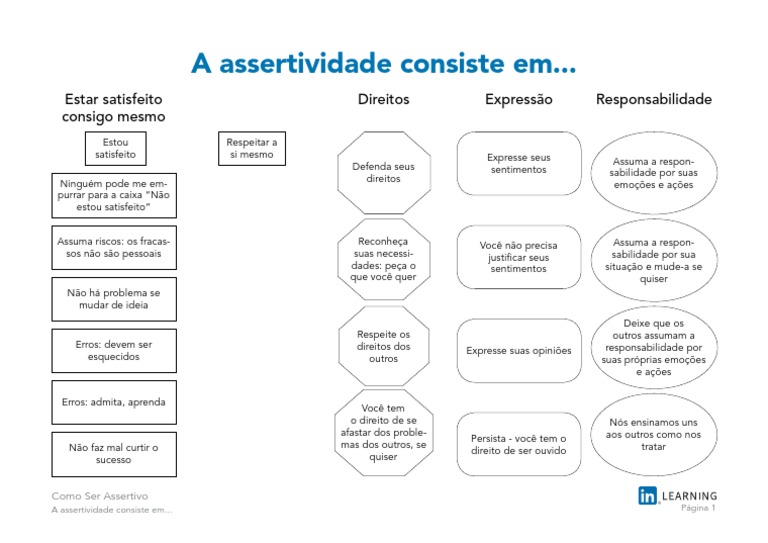 A assertividade consiste em...

Estar satisfeito consigo mesmo

Estou satisfeito

Respeitar a si mesmo

Ninguém pode me empurrar para a caixa "Não estou satisfeito"

Assuma riscos: os fracassos não são pessoais

Não há problema se mudar de ideia

Erros: devem ser esquecidos

Erros: admita, aprenda

Não faz mal curtir o sucesso

Direitos

Defenda seus direitos

Reconheça suas necessidades: peça o que você quer

Respeite os direitos dos outros

Você tem o direito de se afastar dos problemas dos outros, se quiser

Expressão

Expresse seus sentimentos

Você não precisa justificar seus sentimentos

Expresse suas opiniões

Persista - você tem o direito de ser ouvido

Responsabilidade

Assuma a responsabilidade por suas emoções e ações

Assuma a responsabilidade por sua situação e mude-a se quiser

Deixe que os outros assumam a responsabilidade por suas próprias emoções e ações

Nós ensinamos uns aos outros como nos tratar

Como Ser Assertivo
A assertividade consiste em...

in LEARNING
Página 1